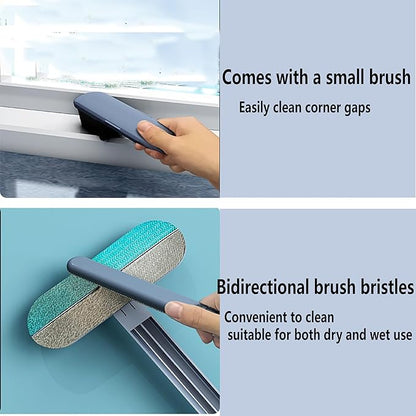 Comes with a small brush

Easily clean corner gaps

Bidirectional brush bristles

Convenient to clean
suitable for both dry and wet use